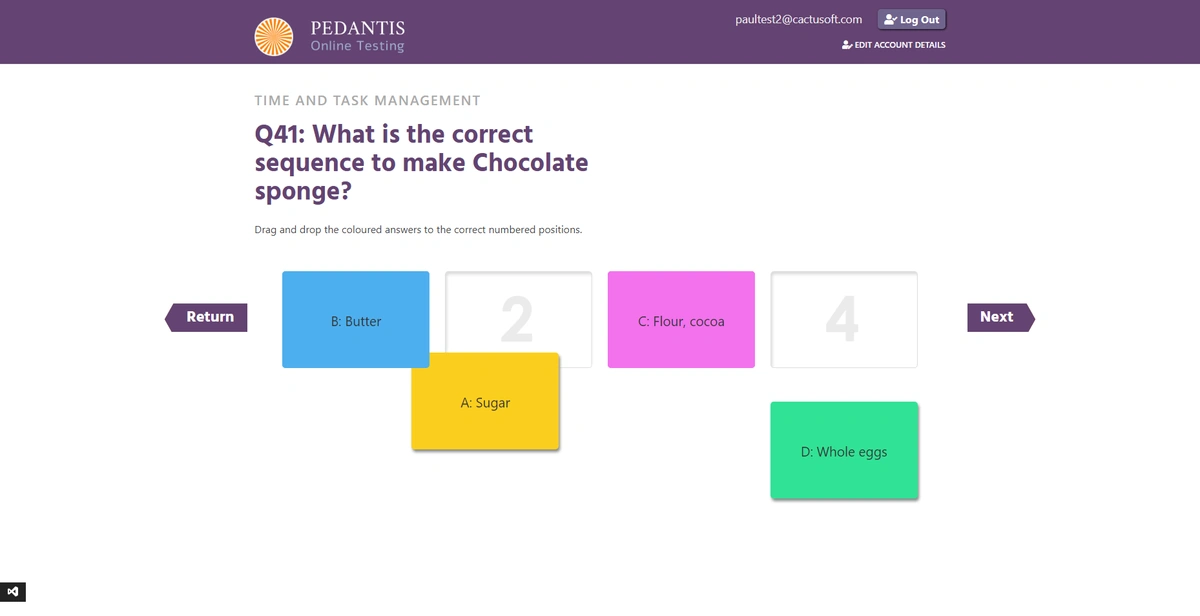 PEDANTIS
Online Testing

paultest2@cactusoft.com Log Out

EDIT ACCOUNT DETAILS

TIME AND TASK MANAGEMENT

Q41: What is the correct sequence to make Chocolate sponge?

Drag and drop the coloured answers to the correct numbered positions.

Return

B: Butter

2

C: Flour, cocoa

4

Next

A: Sugar

D: Whole eggs